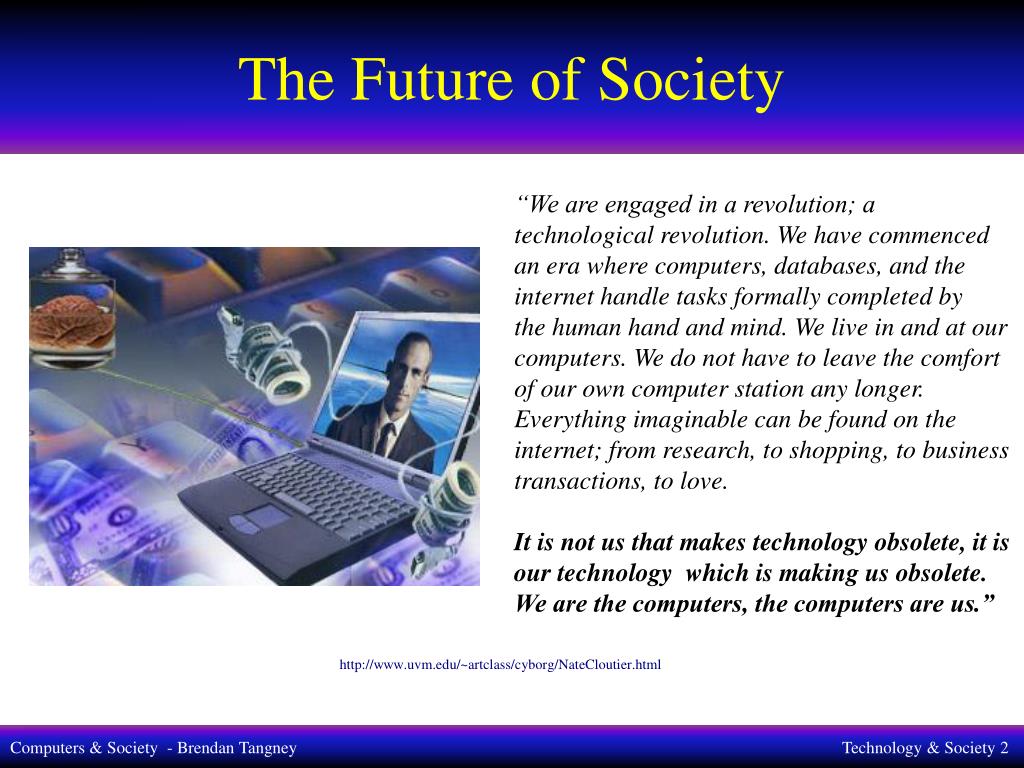 The Future of Society

"We are engaged in a revolution; a technological revolution. We have commenced an era where computers, databases, and the internet handle tasks formally completed by the human hand and mind. We live in and at our computers. We do not have to leave the comfort of our own computer station any longer. Everything imaginable can be found on the internet; from research, to shopping, to business transactions, to love.

It is not us that makes technology obsolete, it is our technology which is making us obsolete. We are the computers, the computers are us."

http://www.uvm.edu/~artclass/cyborg/NateCloutier.html

Computers & Society - Brendan Tangney

Technology & Society 2